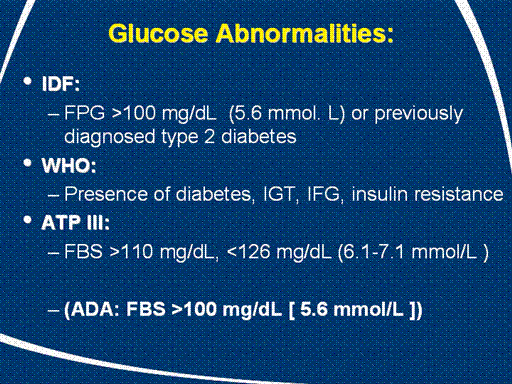 Glucose Abnormalities:

• IDF:
– FPG >100 mg/dL (5.6 mmol. L) or previously diagnosed type 2 diabetes

• WHO:
– Presence of diabetes, IGT, IFG, insulin resistance

• ATP III:
– FBS >110 mg/dL, <126 mg/dL (6.1-7.1 mmol/L )

– (ADA: FBS >100 mg/dL [ 5.6 mmol/L ])